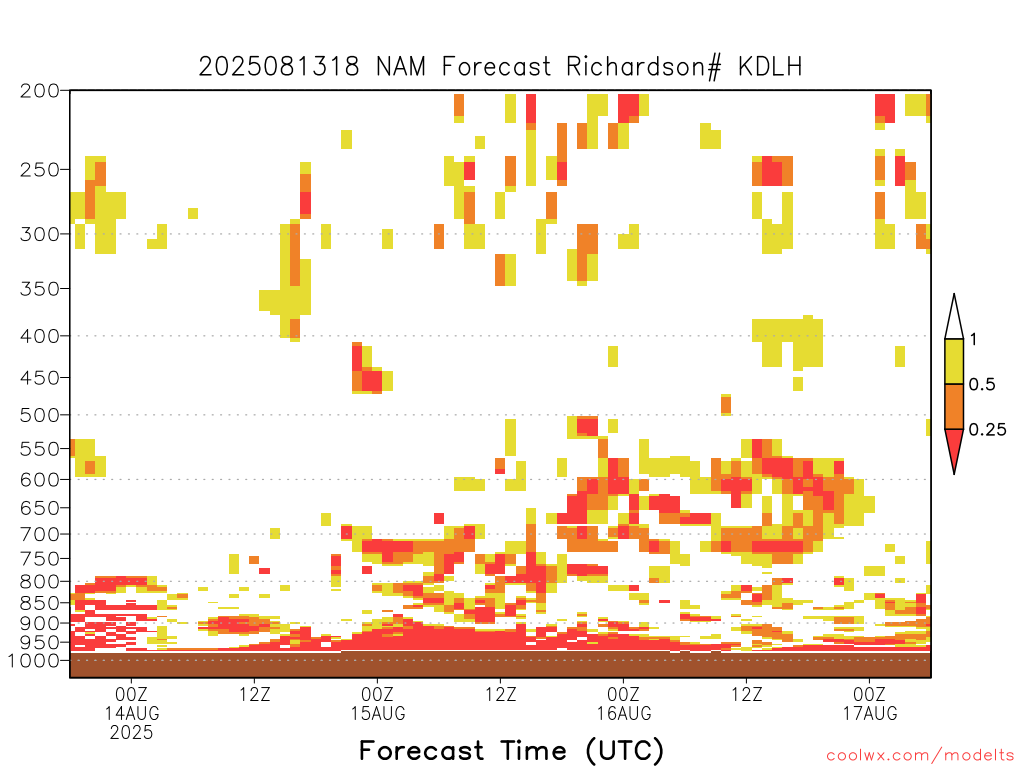 2025081318 NAM Forecast Richardson# KDLH

200
250
300
350
400
450
500
550
600
650
700
750
800
850
900
950
1000

1
0.5
0.25

00Z
14AUG
2025
12Z
00Z
15AUG
12Z
00Z
16AUG
12Z
00Z
17AUG

Forecast Time (UTC)

coolwx.com/modelts